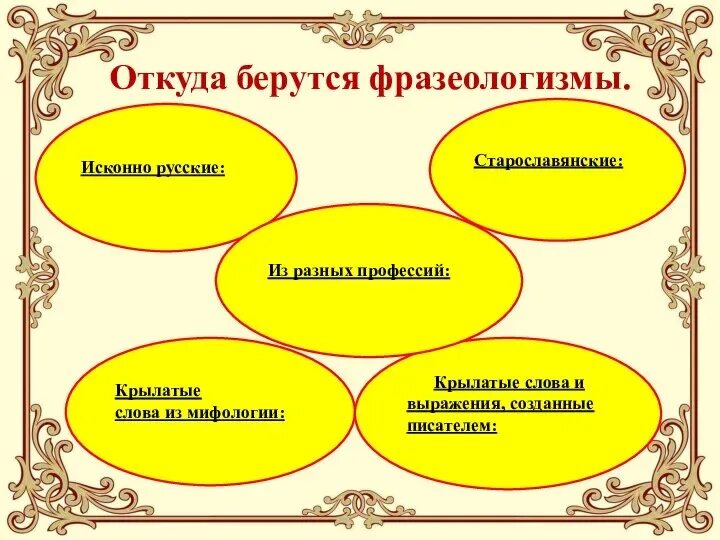 Откуда берутся фразеологизмы.

Исконно русские:

Старославянские:

Из разных профессий:

Крылатые слова из мифологии:

Крылатые слова и выражения, созданные писателем: